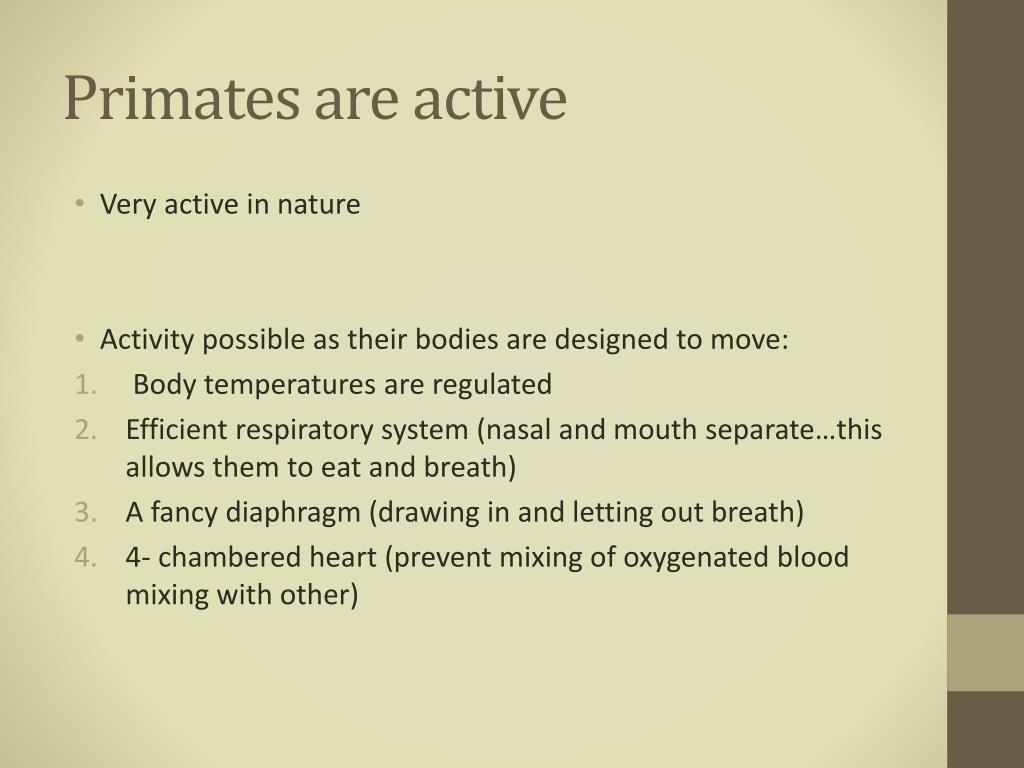 Primates are active

• Very active in nature

• Activity possible as their bodies are designed to move:
1. Body temperatures are regulated
2. Efficient respiratory system (nasal and mouth separate…this allows them to eat and breath)
3. A fancy diaphragm (drawing in and letting out breath)
4. 4- chambered heart (prevent mixing of oxygenated blood mixing with other)